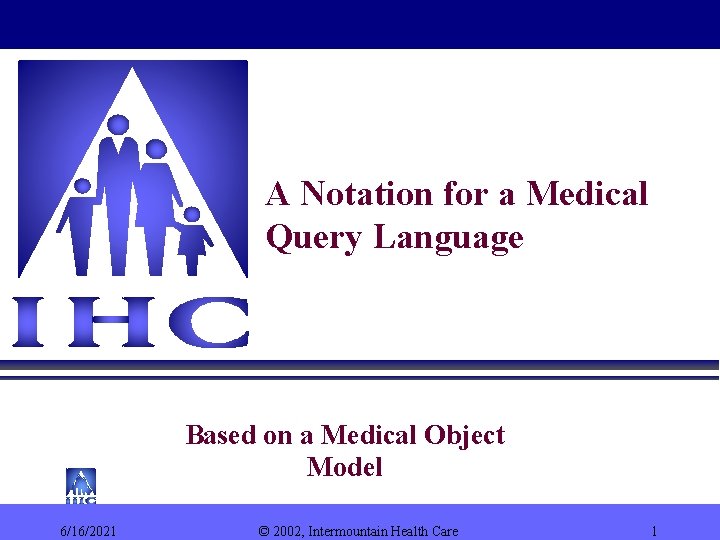 IHC

A Notation for a Medical Query Language

Based on a Medical Object Model

IHC

6/16/2021 © 2002, Intermountain Health Care 1